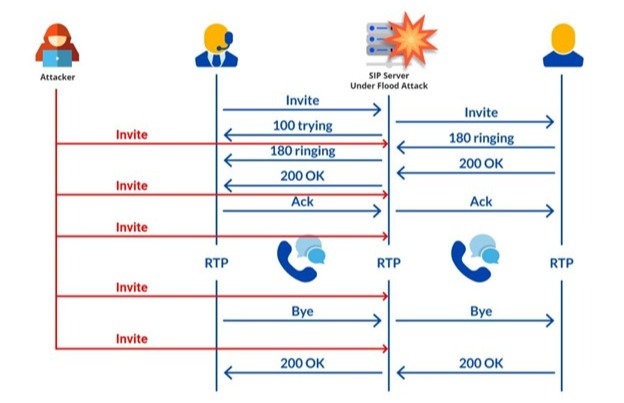 Attacker

SIP Server
Under Flood Attack

Invite

Invite

100 trying

Invite

180 ringing

180 ringing

200 OK

200 OK

Invite

Ack

Ack

Invite

RTP

RTP

RTP

Invite

Bye

Bye

Invite

200 OK

200 OK